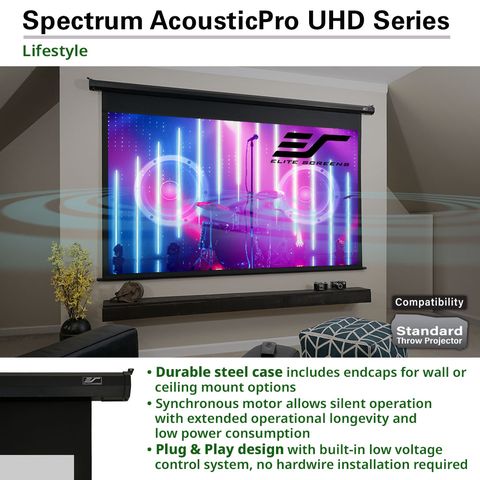 Spectrum AcousticPro UHD Series

Lifestyle

ELITE SCREENS

Compatibility

Standard Throw Projector

• Durable steel case includes endcaps for wall or ceiling mount options

• Synchronous motor allows silent operation with extended operational longevity and low power consumption

• Plug & Play design with built-in low voltage control system, no hardwire installation required